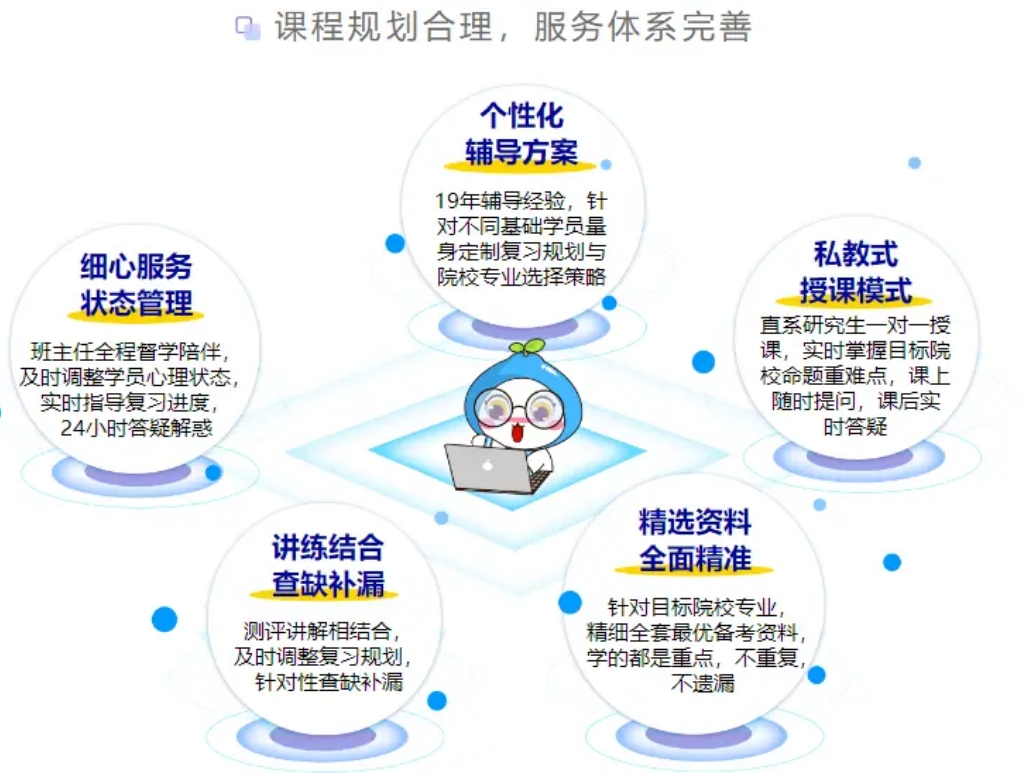 课程规划合理，服务体系完善

个性化
辅导方案

19年辅导经验，针对不同基础学员量身定制复习规划与院校专业选择策略

细心服务
状态管理

班主任全程督学陪伴，及时调整学员心理状态，实时指导复习进度，24小时答疑解惑

私教式
授课模式

直系研究生一对一授课，实时掌握目标院校命题重难点，课上随时提问，课后实时答疑

讲练结合
查缺补漏

测评讲解相结合，及时调整复习规划，针对性查缺补漏

精选资料
全面精准

针对目标院校专业，精细全套最优备考资料，学的都是重点，不重复，不遗漏